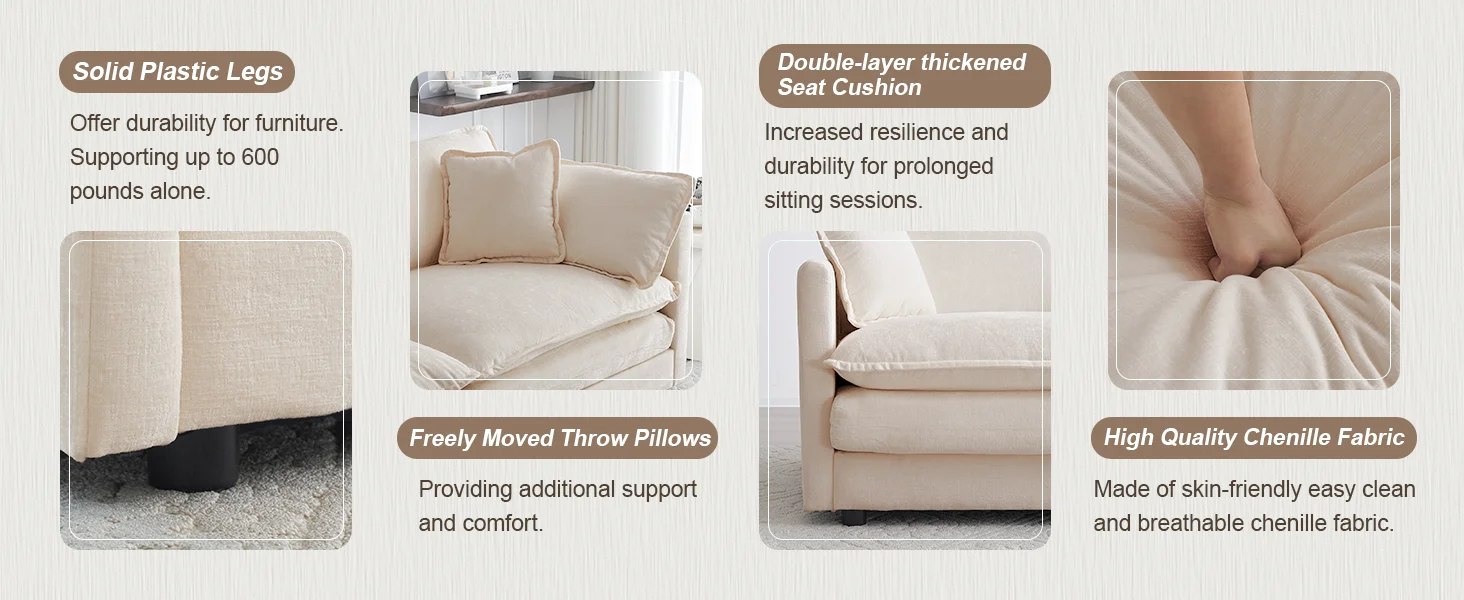 Solid Plastic Legs

Offer durability for furniture. Supporting up to 600 pounds alone.

Freely Moved Throw Pillows

Providing additional support and comfort.

Double-layer thickened Seat Cushion

Increased resilience and durability for prolonged sitting sessions.

High Quality Chenille Fabric

Made of skin-friendly easy clean and breathable chenille fabric.